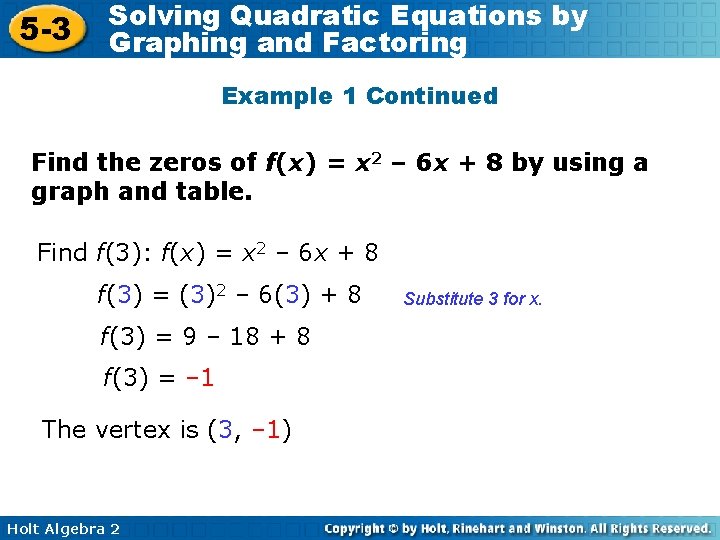 5-3 Solving Quadratic Equations by Graphing and Factoring

Example 1 Continued

Find the zeros of $f(x) = x^2 – 6x + 8$ by using a graph and table.

Find $f(3)$: $f(x) = x^2 – 6x + 8$

$f(3) = (3)^2 – 6(3) + 8$ Substitute 3 for x.

$f(3) = 9 – 18 + 8$

$f(3) = –1$

The vertex is $(3, –1)$

Holt Algebra 2

Copyright © by Holt, Rinehart and Winston. All Rights Reserved.